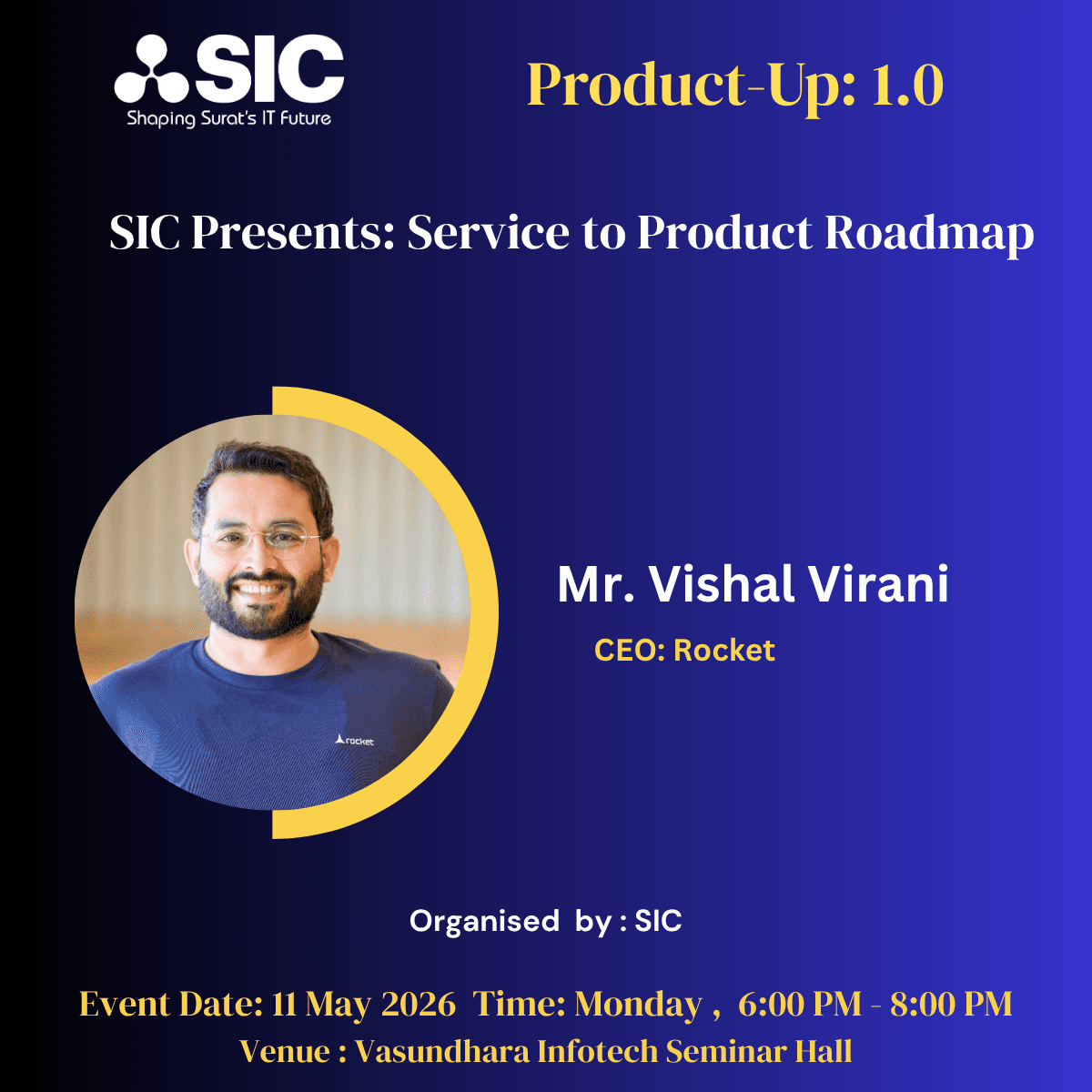 SIC
Shaping Surat's IT Future

Product-Up: 1.0

SIC Presents: Service to Product Roadmap

rocket

Mr. Vishal Virani

CEO: Rocket

Organised by : SIC

Event Date: 11 May 2026 Time: Monday , 6:00 PM - 8:00 PM

Venue : Vasundhara Infotech Seminar Hall